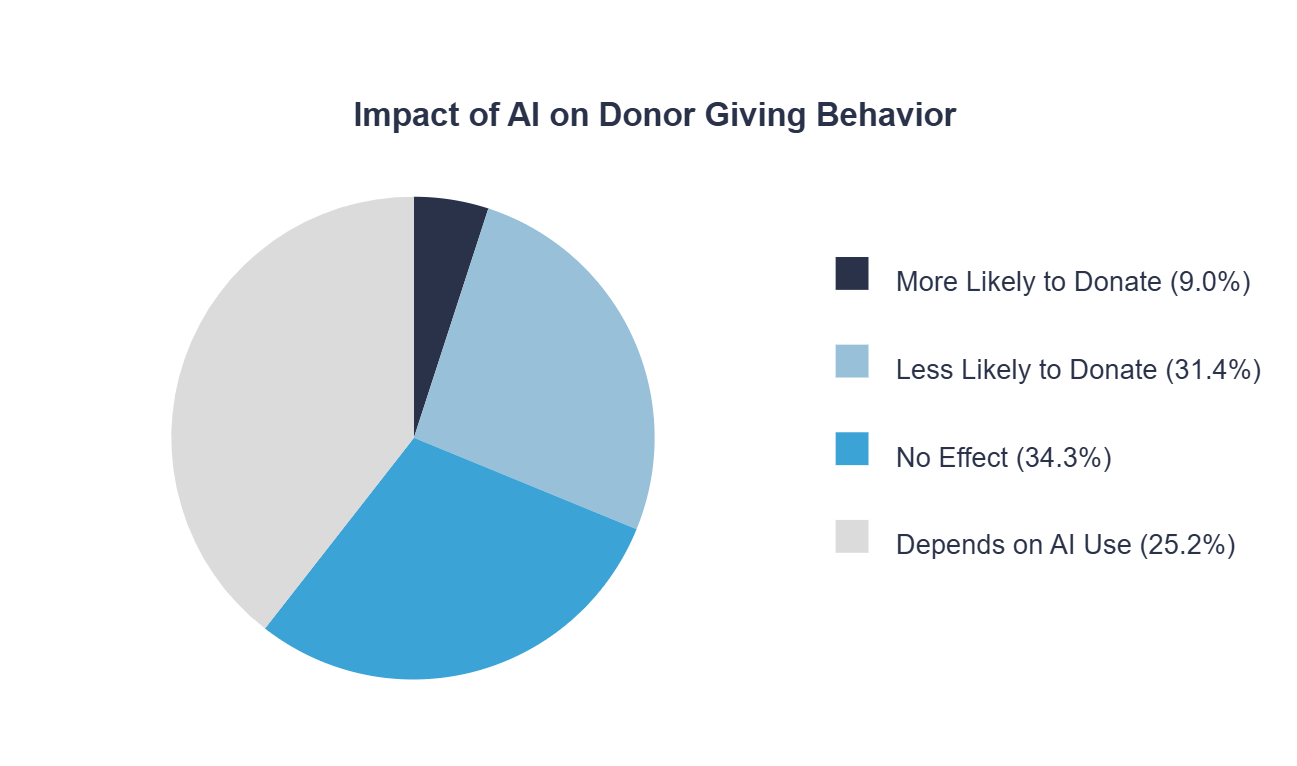 Impact of AI on Donor Giving Behavior

More Likely to Donate (9.0%)

Less Likely to Donate (31.4%)

No Effect (34.3%)

Depends on AI Use (25.2%)